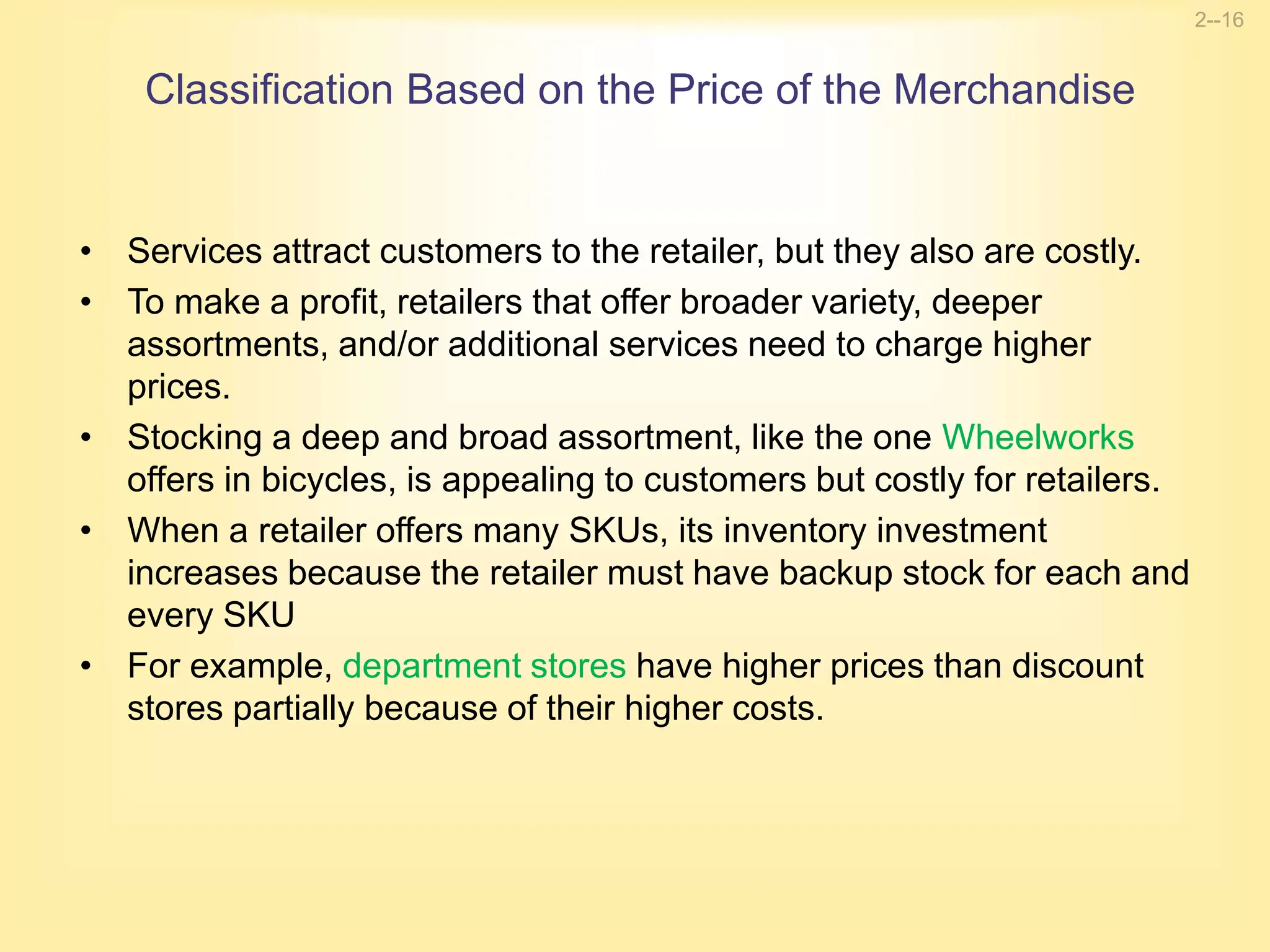 2--16

Classification Based on the Price of the Merchandise

• Services attract customers to the retailer, but they also are costly.
• To make a profit, retailers that offer broader variety, deeper assortments, and/or additional services need to charge higher prices.
• Stocking a deep and broad assortment, like the one Wheelworks offers in bicycles, is appealing to customers but costly for retailers.
• When a retailer offers many SKUs, its inventory investment increases because the retailer must have backup stock for each and every SKU
• For example, department stores have higher prices than discount stores partially because of their higher costs.